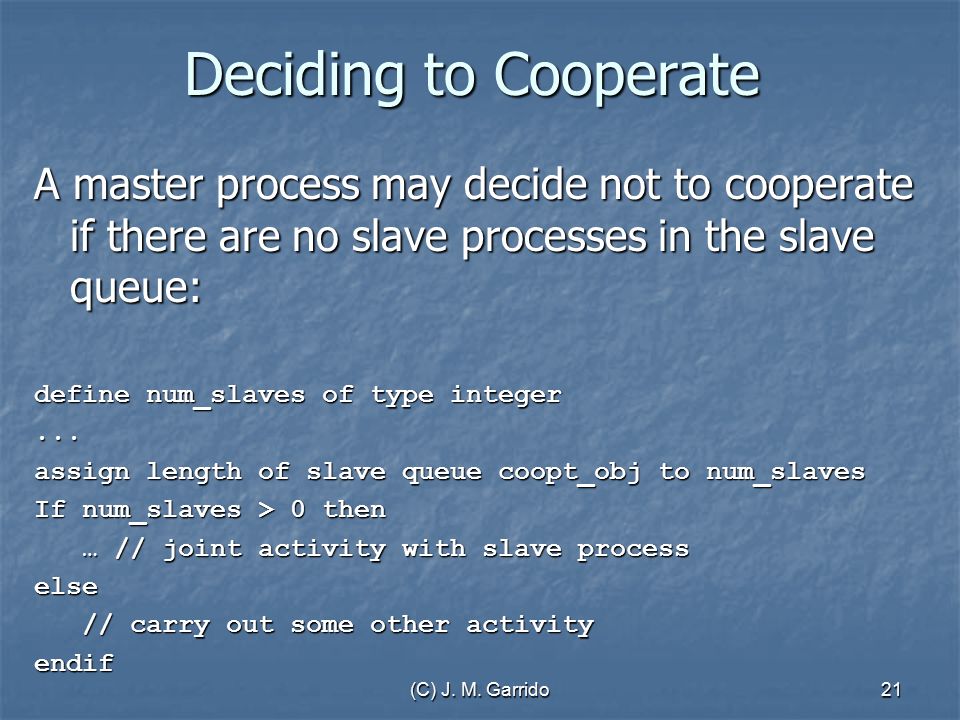 Deciding to Cooperate

A master process may decide not to cooperate if there are no slave processes in the slave queue:

define num_slaves of type integer
...
assign length of slave queue coopt_obj to num_slaves
If num_slaves > 0 then
   … // joint activity with slave process
else
   // carry out some other activity
endif

(C) J. M. Garrido

21